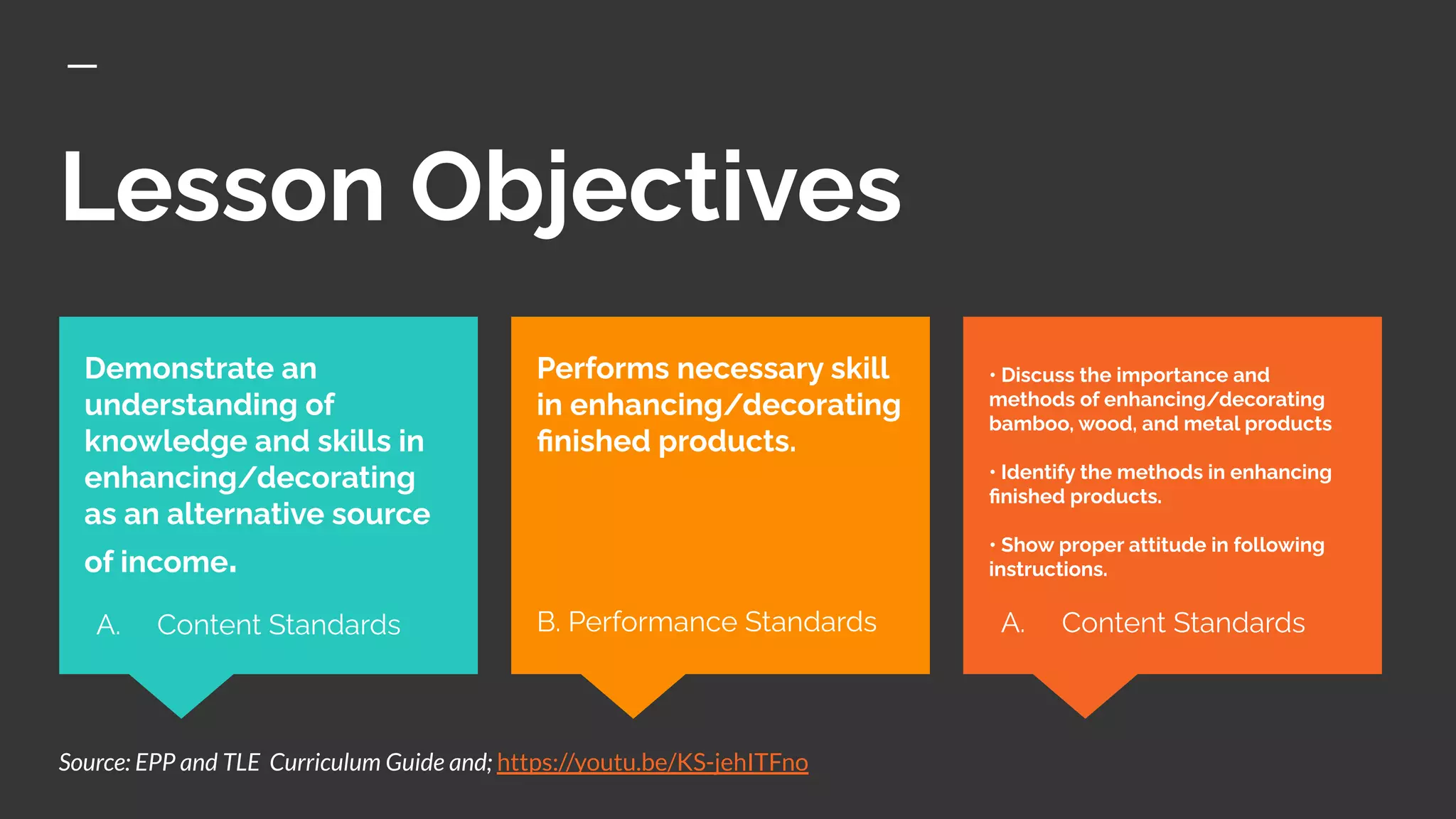 Lesson Objectives

Demonstrate an understanding of knowledge and skills in enhancing/decorating as an alternative source of income.

A. Content Standards

Performs necessary skill in enhancing/decorating finished products.

B. Performance Standards

• Discuss the importance and methods of enhancing/decorating bamboo, wood, and metal products

• Identify the methods in enhancing finished products.

• Show proper attitude in following instructions.

A. Content Standards

Source: EPP and TLE Curriculum Guide and; https://youtu.be/KS-jehITFno